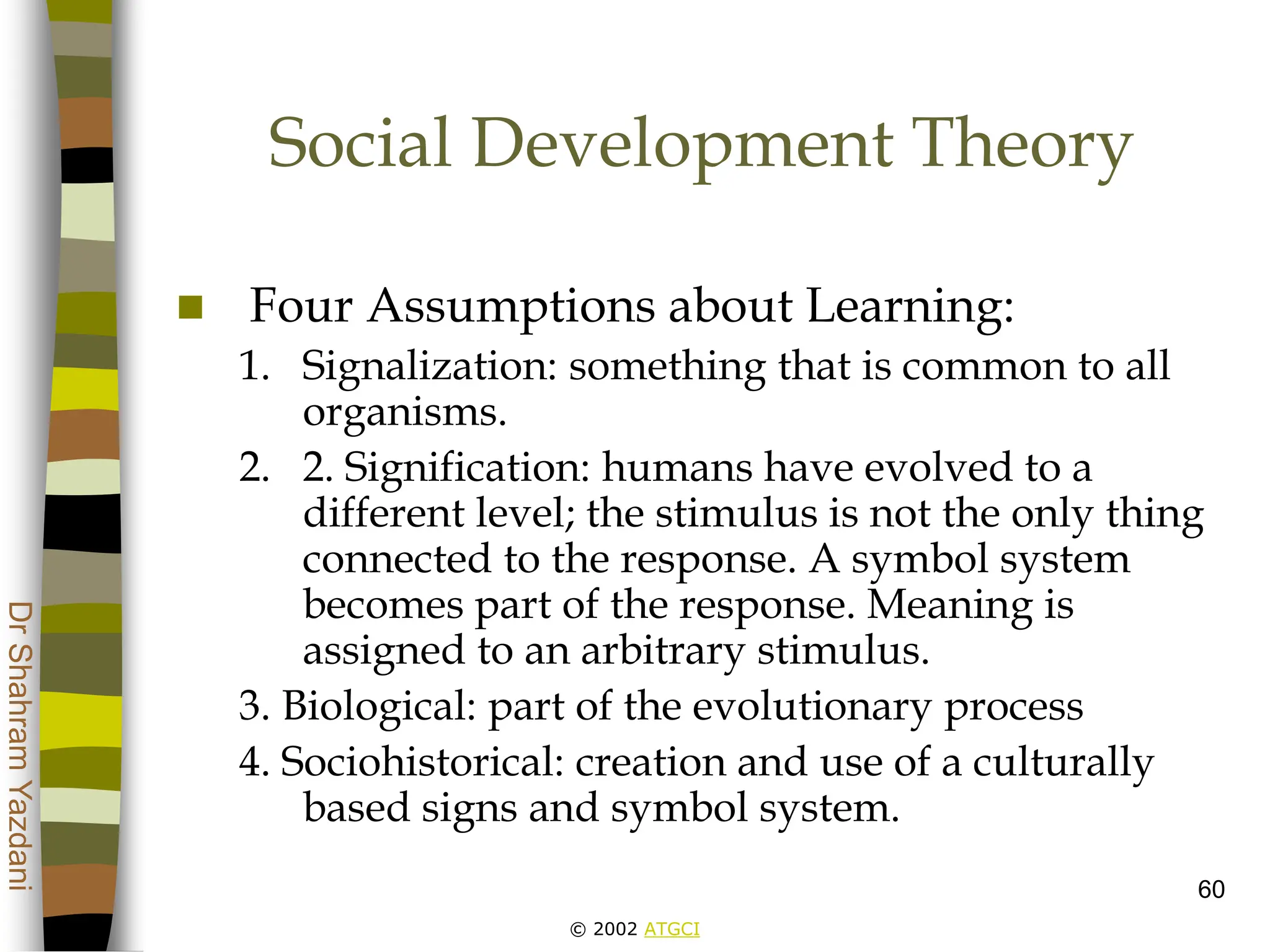 Dr Shahram Yazdani

Social Development Theory

Four Assumptions about Learning:

1. Signalization: something that is common to all organisms.
2. 2. Signification: humans have evolved to a different level; the stimulus is not the only thing connected to the response. A symbol system becomes part of the response. Meaning is assigned to an arbitrary stimulus.

3. Biological: part of the evolutionary process

4. Sociohistorical: creation and use of a culturally based signs and symbol system.

60

© 2002 ATGCI